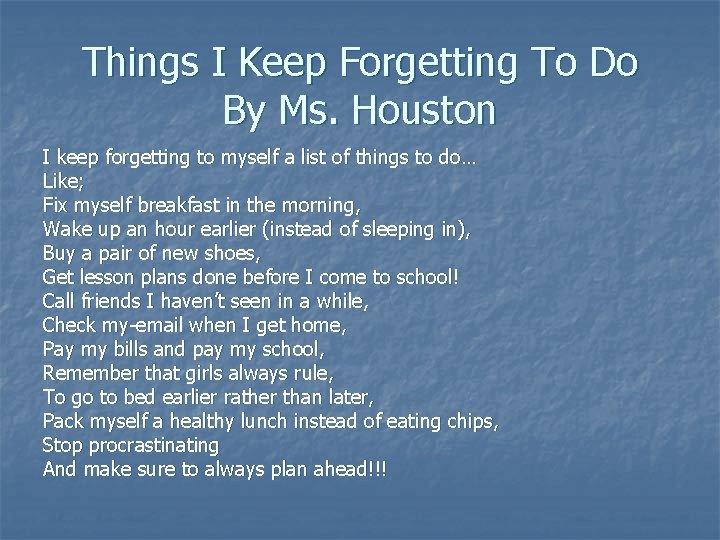 Things I Keep Forgetting To Do
By Ms. Houston

I keep forgetting to myself a list of things to do…
Like;
Fix myself breakfast in the morning,
Wake up an hour earlier (instead of sleeping in),
Buy a pair of new shoes,
Get lesson plans done before I come to school!
Call friends I haven't seen in a while,
Check my-email when I get home,
Pay my bills and pay my school,
Remember that girls always rule,
To go to bed earlier rather than later,
Pack myself a healthy lunch instead of eating chips,
Stop procrastinating
And make sure to always plan ahead!!!